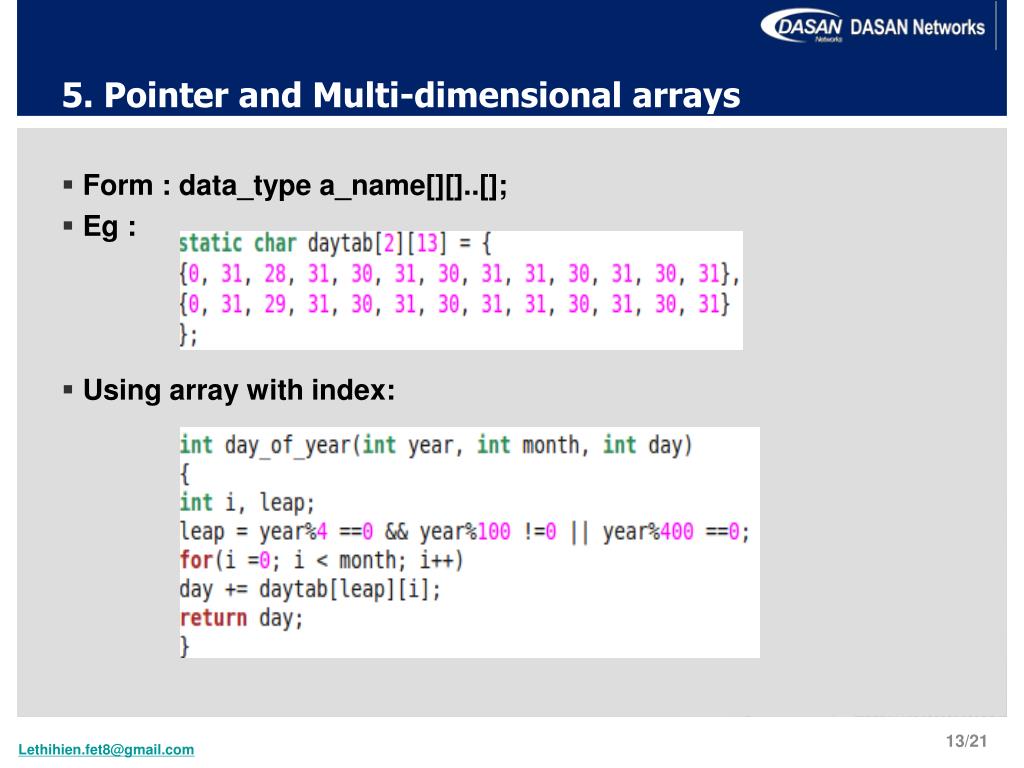 DASAN Networks DASAN Networks

5. Pointer and Multi-dimensional arrays

▪ Form : data_type a_name[][]..[];
▪ Eg :

static char daytab[2][13] = {
{0, 31, 28, 31, 30, 31, 30, 31, 31, 30, 31, 30, 31},
{0, 31, 29, 31, 30, 31, 30, 31, 31, 30, 31, 30, 31}
};

▪ Using array with index:

int day_of_year(int year, int month, int day)
{
int i, leap;
leap = year%4 ==0 && year%100 !=0 || year%400 ==0;
for(i =0; i < month; i++)
day += daytab[leap][i];
return day;
}

Lethihien.fet8@gmail.com

13/21